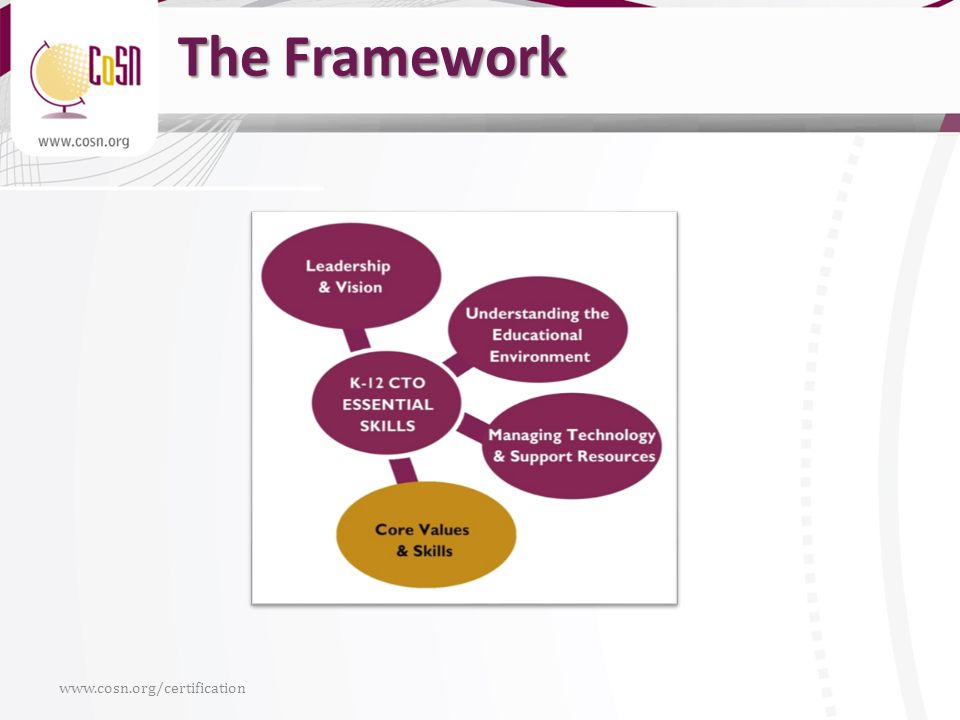 CoSN
www.cosn.org

The Framework

Leadership & Vision

Understanding the Educational Environment

K-12 CTO ESSENTIAL SKILLS

Managing Technology & Support Resources

Core Values & Skills

www.cosn.org/certification